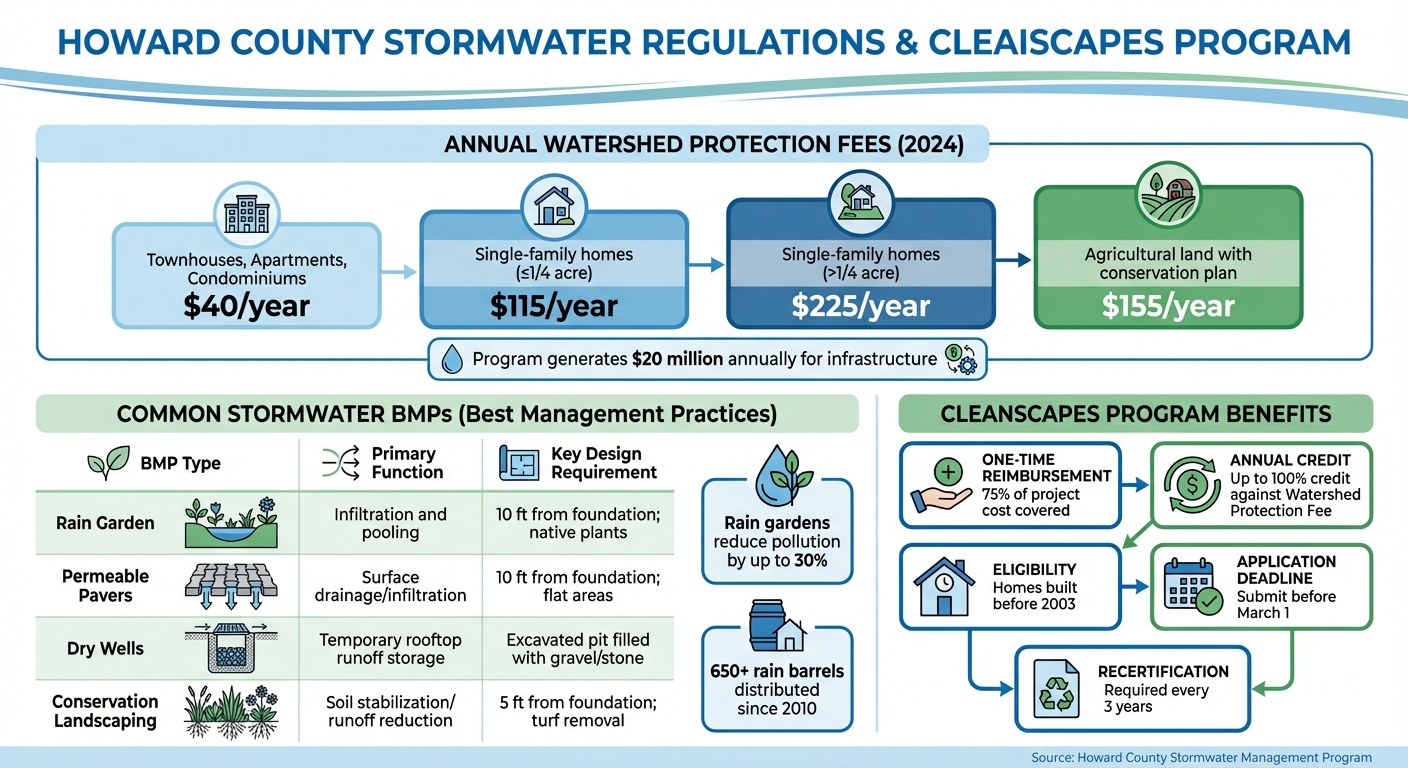 HOWARD COUNTY STORMWATER REGULATIONS & CLEAISCAPES PROGRAM

ANNUAL WATERSHED PROTECTION FEES (2024)

Townhouses, Apartments, Condominiums
$40/year

Single-family homes (≤1/4 acre)
$115/year

Single-family homes (>1/4 acre)
$225/year

Agricultural land with conservation plan
$155/year

Program generates $20 million annually for infrastructure

COMMON STORMWATER BMPs (Best Management Practices)

| BMP Type | Primary Function | Key Design Requirement |
|---|---|---|
| Rain Garden | Infiltration and pooling | 10 ft from foundation; native plants |
| Permeable Pavers | Surface drainage/infiltration | 10 ft from foundation; flat areas |
| Dry Wells | Temporary rooftop runoff storage | Excavated pit filled with gravel/stone |
| Conservation Landscaping | Soil stabilization/ runoff reduction | 5 ft from foundation; turf removal |

Rain gardens reduce pollution by up to 30%

650+ rain barrels distributed since 2010

CLEANSCAPES PROGRAM BENEFITS

ONE-TIME REIMBURSEMENT
75% of project cost covered

ANNUAL CREDIT
Up to 100% credit against Watershed Protection Fee

ELIGIBILITY
Homes built before 2003

APPLICATION DEADLINE
Submit before March 1

RECERTIFICATION
Required every 3 years

Source: Howard County Stormwater Management Program